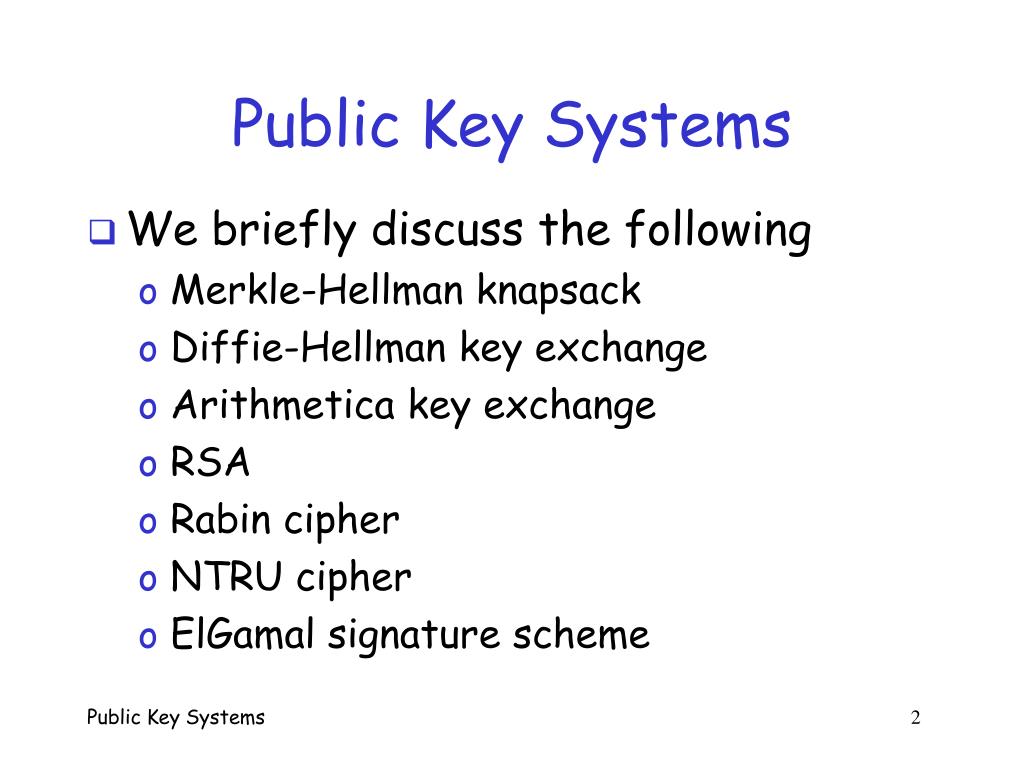 Public Key Systems

❑ We briefly discuss the following
o Merkle-Hellman knapsack
o Diffie-Hellman key exchange
o Arithmetica key exchange
o RSA
o Rabin cipher
o NTRU cipher
o ElGamal signature scheme

Public Key Systems

2